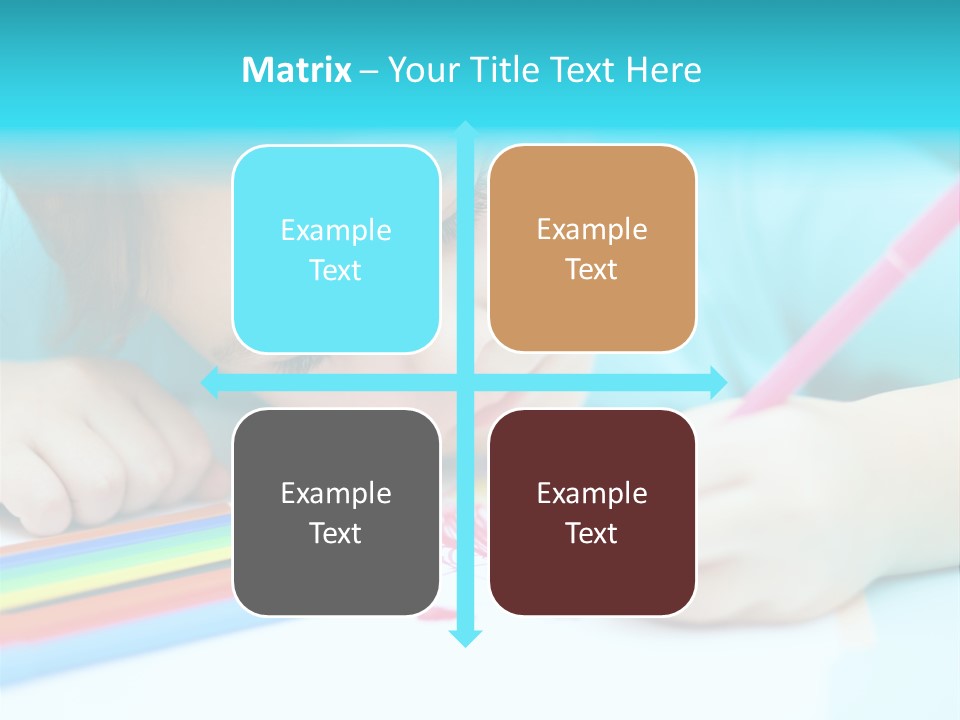 Matrix – Your Title Text Here

Example Text

Example Text

Example Text

Example Text